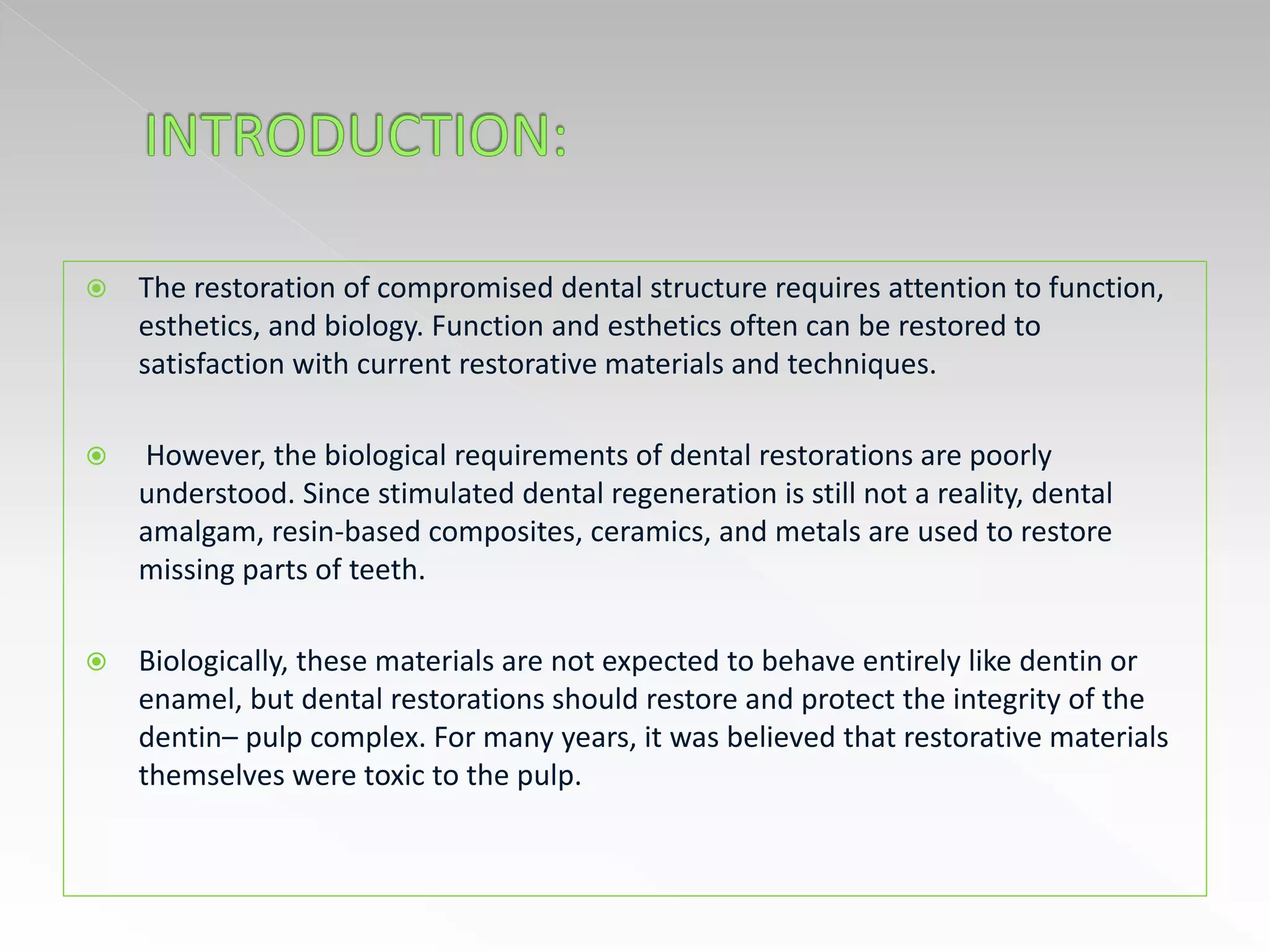 INTRODUCTION:

The restoration of compromised dental structure requires attention to function, esthetics, and biology. Function and esthetics often can be restored to satisfaction with current restorative materials and techniques.

However, the biological requirements of dental restorations are poorly understood. Since stimulated dental regeneration is still not a reality, dental amalgam, resin-based composites, ceramics, and metals are used to restore missing parts of teeth.

Biologically, these materials are not expected to behave entirely like dentin or enamel, but dental restorations should restore and protect the integrity of the dentin– pulp complex. For many years, it was believed that restorative materials themselves were toxic to the pulp.